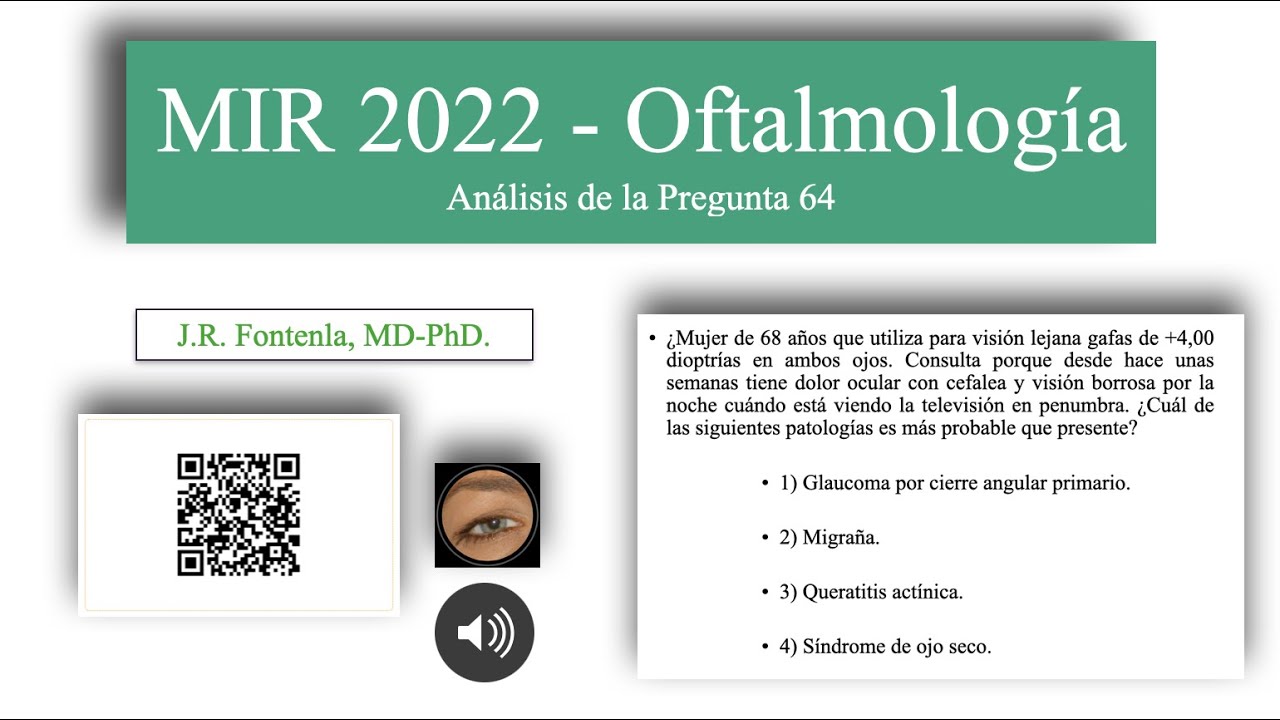 MIR 2022 - Oftalmología

Análisis de la Pregunta 64

J.R. Fontenla, MD-PhD.

• ¿Mujer de 68 años que utiliza para visión lejana gafas de +4,00 dioptrías en ambos ojos. Consulta porque desde hace unas semanas tiene dolor ocular con cefalea y visión borrosa por la noche cuándo está viendo la televisión en penumbra. ¿Cuál de las siguientes patologías es más probable que presente?

• 1) Glaucoma por cierre angular primario.

• 2) Migraña.

• 3) Queratitis actínica.

• 4) Síndrome de ojo seco.